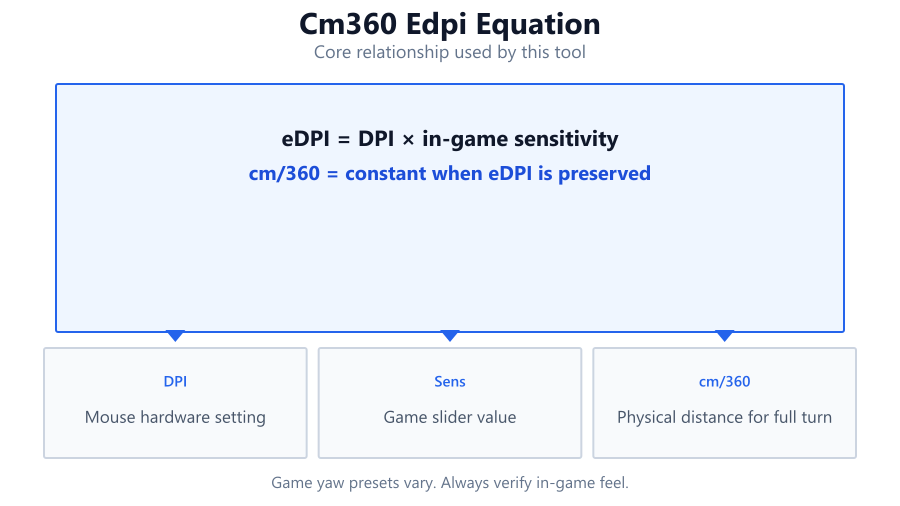 Cm360 Edpi Equation
Core relationship used by this tool

eDPI = DPI × in-game sensitivity
cm/360 = constant when eDPI is preserved

DPI
Mouse hardware setting

Sens
Game slider value

cm/360
Physical distance for full turn

Game yaw presets vary. Always verify in-game feel.